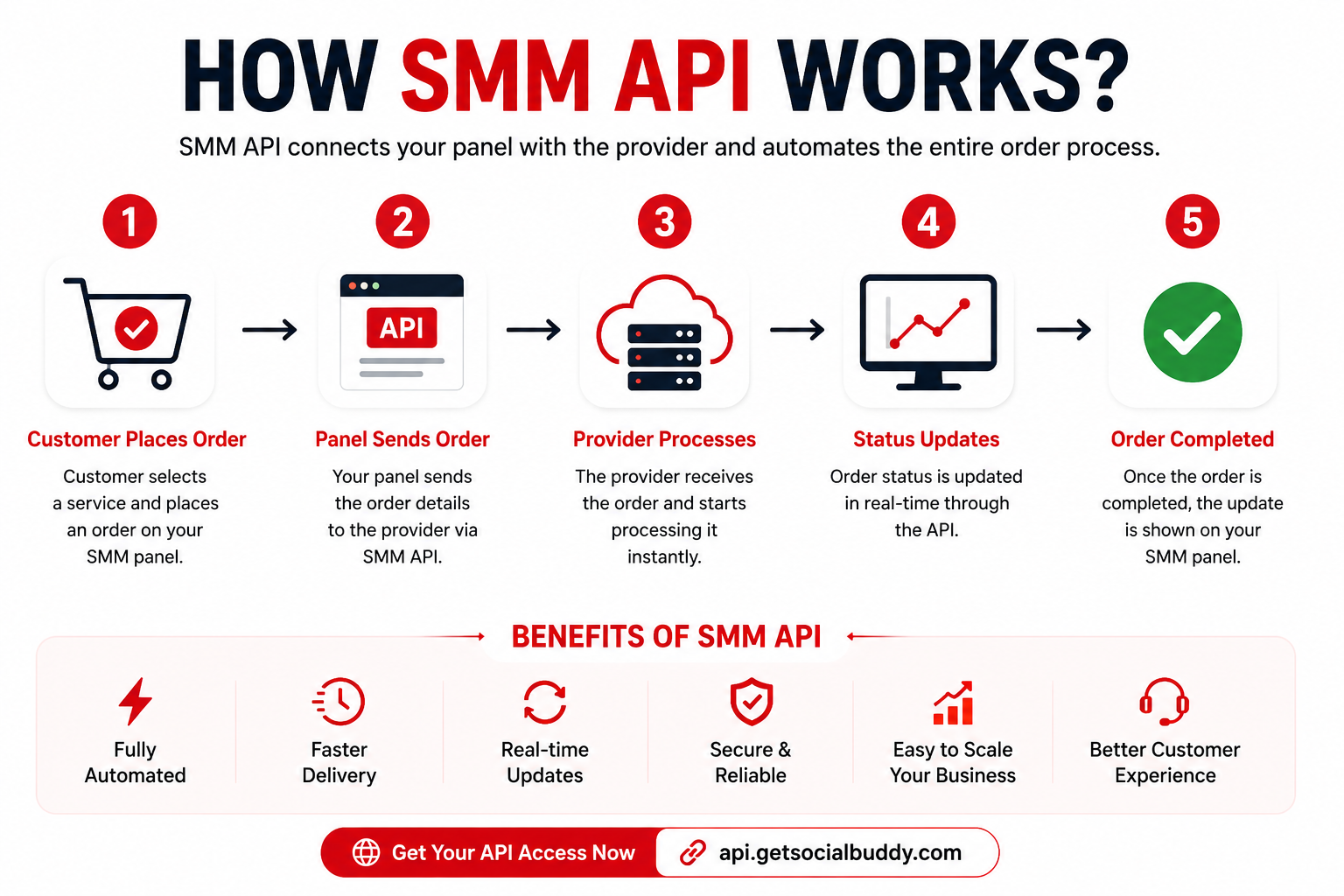 HOW SMM API WORKS?

SMM API connects your panel with the provider and automates the entire order process.

1

Customer Places Order

Customer selects a service and places an order on your SMM panel.

2

API

Panel Sends Order

Your panel sends the order details to the provider via SMM API.

3

Provider Processes

The provider receives the order and starts processing it instantly.

4

Status Updates

Order status is updated in real-time through the API.

5

Order Completed

Once the order is completed, the update is shown on your SMM panel.

BENEFITS OF SMM API

Fully Automated

Faster Delivery

Real-time Updates

Secure & Reliable

Easy to Scale Your Business

Better Customer Experience

Get Your API Access Now

api.getsocialbuddy.com